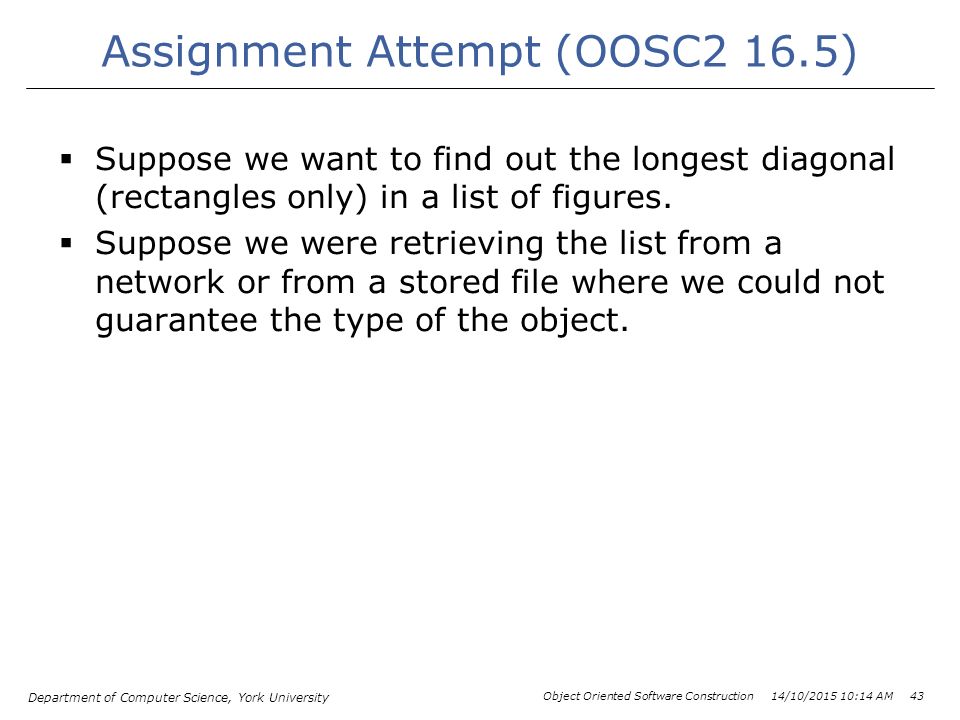 Assignment Attempt (OOSC2 16.5)

▪ Suppose we want to find out the longest diagonal (rectangles only) in a list of figures.

▪ Suppose we were retrieving the list from a network or from a stored file where we could not guarantee the type of the object.

Department of Computer Science, York University

Object Oriented Software Construction 14/10/2015 10:14 AM 43